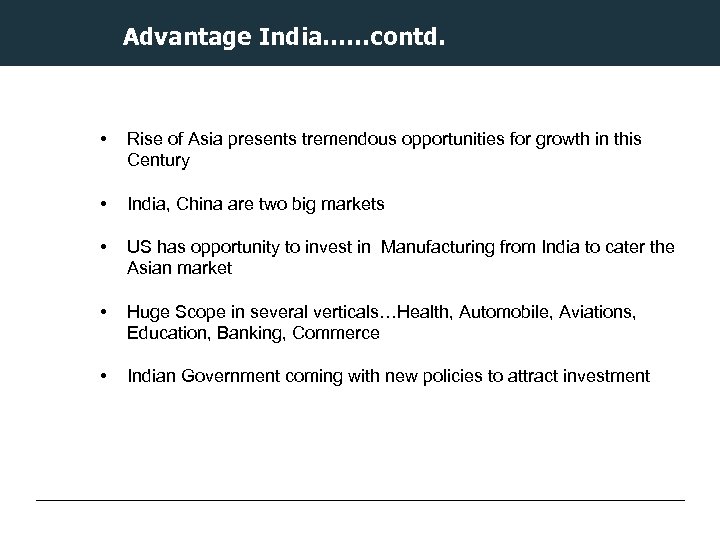 Advantage India……contd.

• Rise of Asia presents tremendous opportunities for growth in this Century

• India, China are two big markets

• US has opportunity to invest in Manufacturing from India to cater the Asian market

• Huge Scope in several verticals…Health, Automobile, Aviations, Education, Banking, Commerce

• Indian Government coming with new policies to attract investment